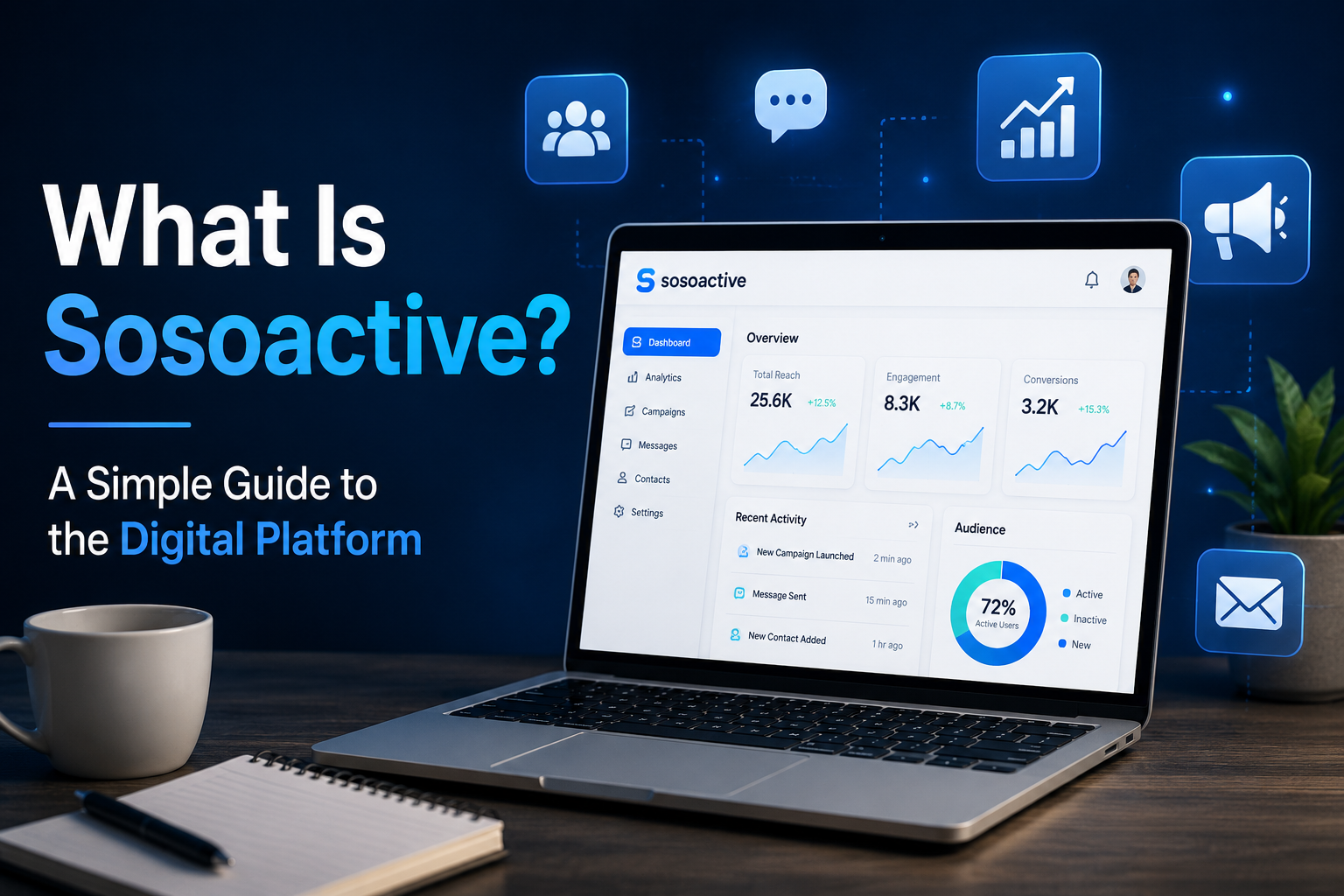 What Is Sosoactive?

A Simple Guide to the Digital Platform

sosoactive

Dashboard
Analytics
Campaigns
Messages
Contacts
Settings

Overview

Total Reach
25.6K +12.5%

Engagement
8.3K +8.7%

Conversions
3.2K +15.3%

Recent Activity

New Campaign Launched 2 min ago
Message Sent 15 min ago
New Contact Added 1 hr ago

Audience

72%
Active Users

Active
Inactive
New